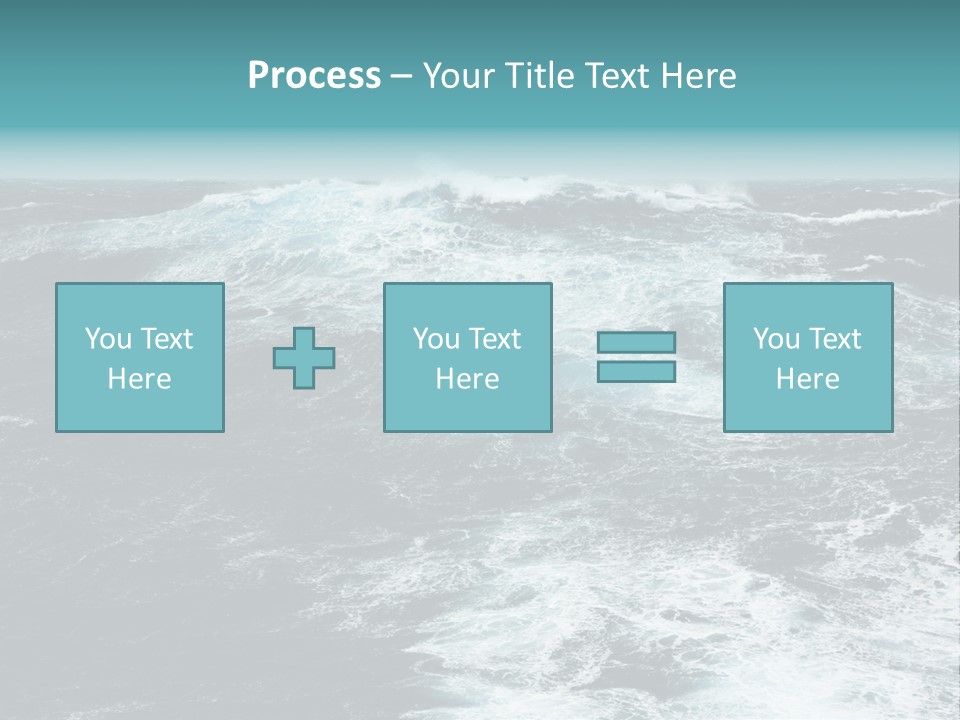 Process – Your Title Text Here

You Text Here

You Text Here

You Text Here